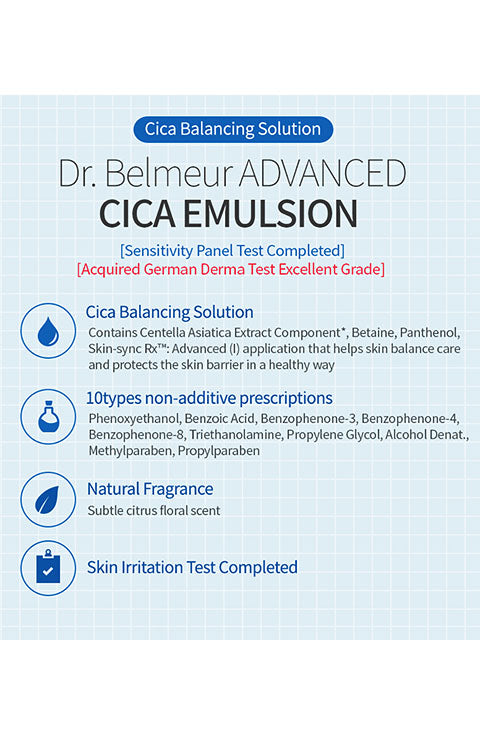 Cica Balancing Solution

Dr. Belmeur ADVANCED
CICA EMULSION

[Sensitivity Panel Test Completed]
[Acquired German Derma Test Excellent Grade]

Cica Balancing Solution
Contains Centella Asiatica Extract Component*, Betaine, Panthenol, Skin-sync Rx™: Advanced (I) application that helps skin balance care and protects the skin barrier in a healthy way

10types non-additive prescriptions
Phenoxyethanol, Benzoic Acid, Benzophenone-3, Benzophenone-4, Benzophenone-8, Triethanolamine, Propylene Glycol, Alcohol Denat., Methylparaben, Propylparaben

Natural Fragrance
Subtle citrus floral scent

Skin Irritation Test Completed